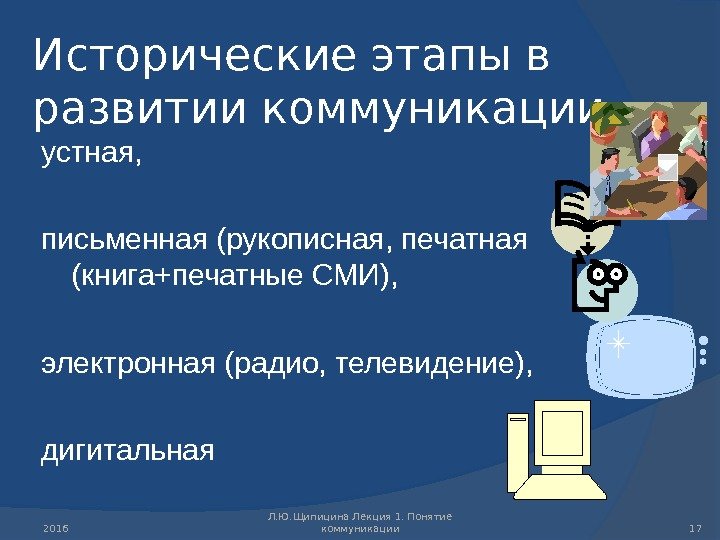 Исторические этапы в развитии коммуникации

устная,

письменная (рукописная, печатная (книга+печатные СМИ),

электронная (радио, телевидение),

дигитальная

2016

Л.Ю.Щипицина Лекция 1. Понятие коммуникации

17